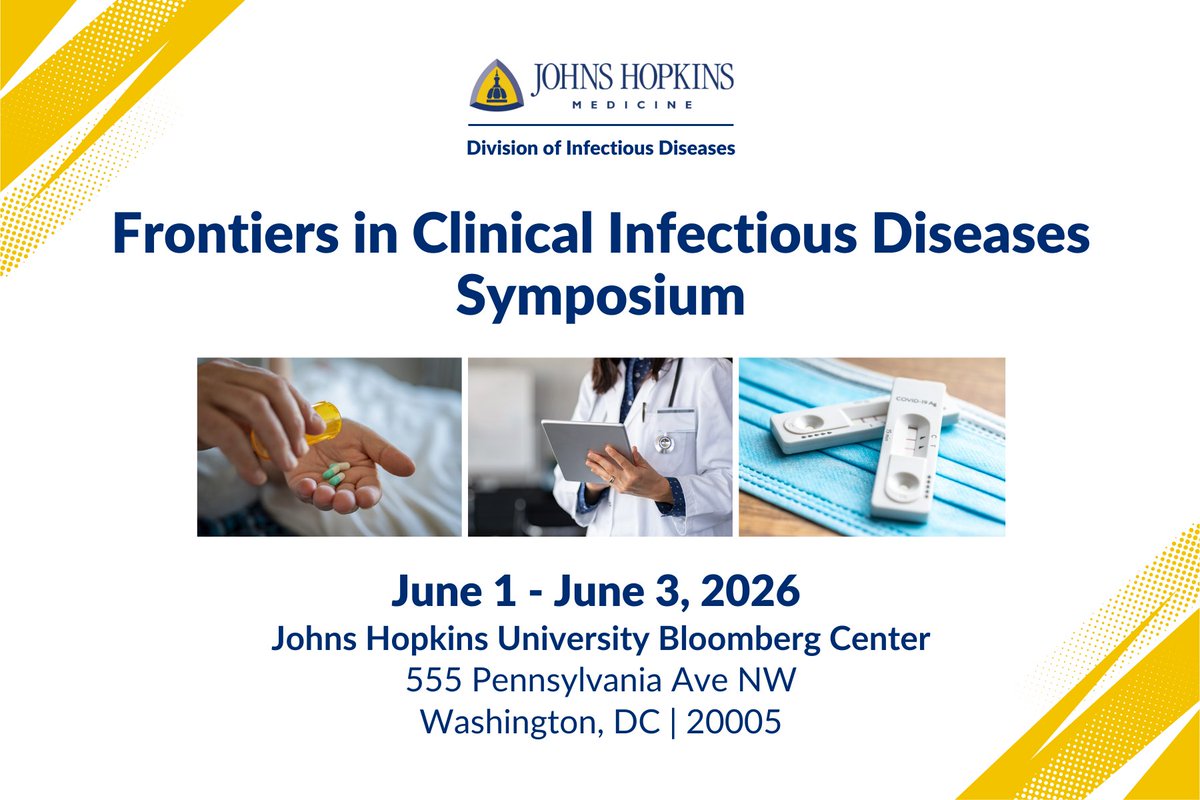 JOHNS HOPKINS
MEDICINE

Division of Infectious Diseases

Frontiers in Clinical Infectious Diseases Symposium

COVID-19 Ag
C
T

June 1 - June 3, 2026
Johns Hopkins University Bloomberg Center
555 Pennsylvania Ave NW
Washington, DC | 20005